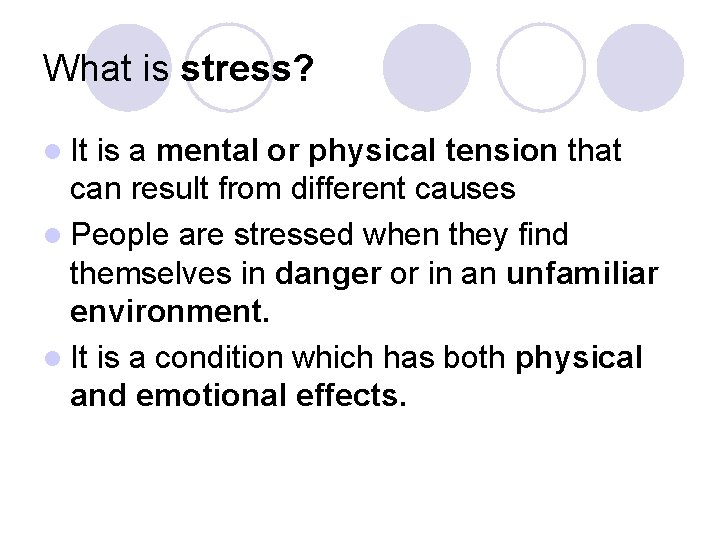 What is stress?

- It is a mental or physical tension that can result from different causes
- People are stressed when they find themselves in danger or in an unfamiliar environment.
- It is a condition which has both physical and emotional effects.